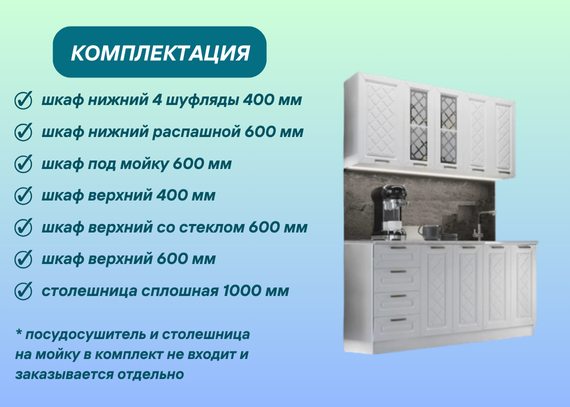 КОМПЛЕКТАЦИЯ

шкаф нижний 4 шуфляды 400 мм

шкаф нижний распашной 600 мм

шкаф под мойку 600 мм

шкаф верхний 400 мм

шкаф верхний со стеклом 600 мм

шкаф верхний 600 мм

столешница сплошная 1000 мм

* посудосушитель и столешница на мойку в комплект не входит и заказывается отдельно